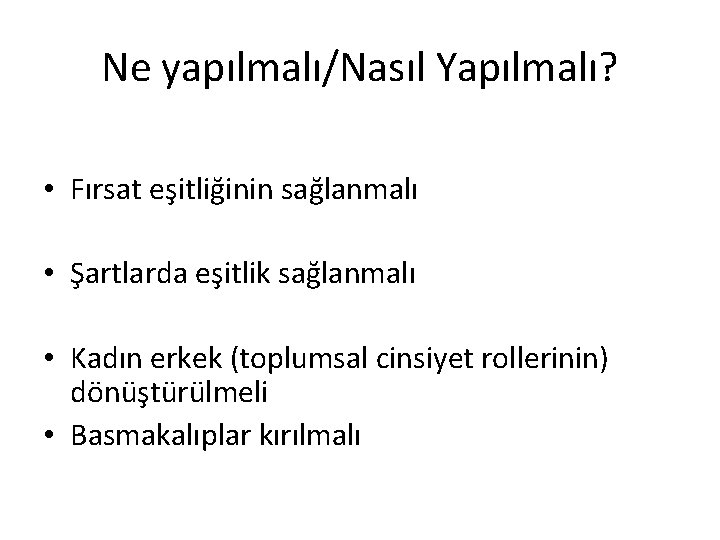 Ne yapılmalı/Nasıl Yapılmalı?

• Fırsat eşitliğinin sağlanmalı

• Şartlarda eşitlik sağlanmalı

• Kadın erkek (toplumsal cinsiyet rollerinin) dönüştürülmeli
• Basmakalıplar kırılmalı